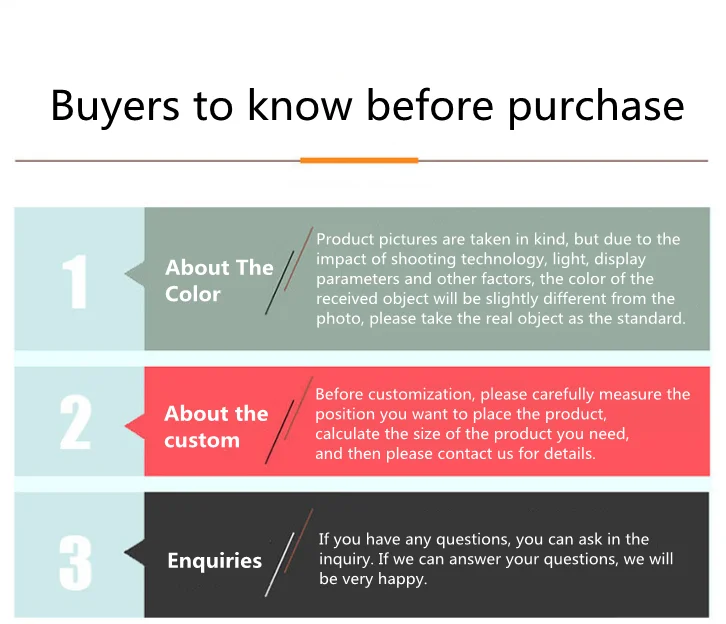 Buyers to know before purchase

1

About The Color

Product pictures are taken in kind, but due to the impact of shooting technology, light, display parameters and other factors, the color of the received object will be slightly different from the photo, please take the real object as the standard.

2

About the custom

Before customization, please carefully measure the position you want to place the product, calculate the size of the product you need, and then please contact us for details.

3

Enquiries

If you have any questions, you can ask in the inquiry. If we can answer your questions, we will be very happy.